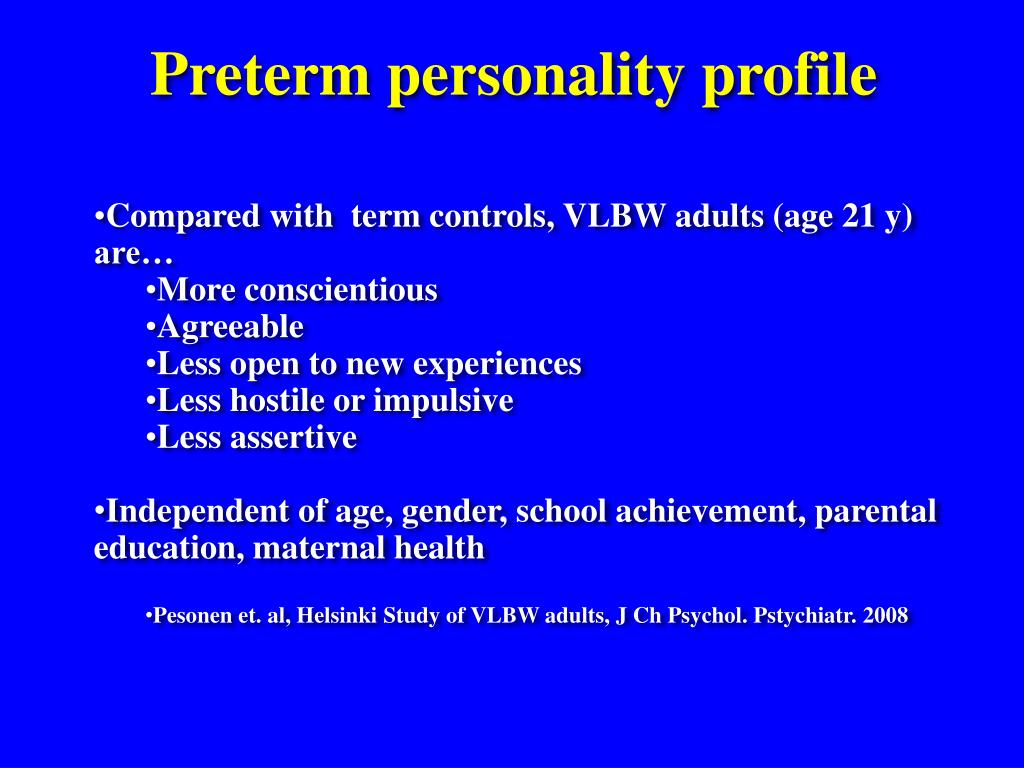 Preterm personality profile

•Compared with term controls, VLBW adults (age 21 y) are…
•More conscientious
•Agreeable
•Less open to new experiences
•Less hostile or impulsive
•Less assertive

•Independent of age, gender, school achievement, parental education, maternal health

•Pesonen et. al, Helsinki Study of VLBW adults, J Ch Psychol. Pstychiatr. 2008